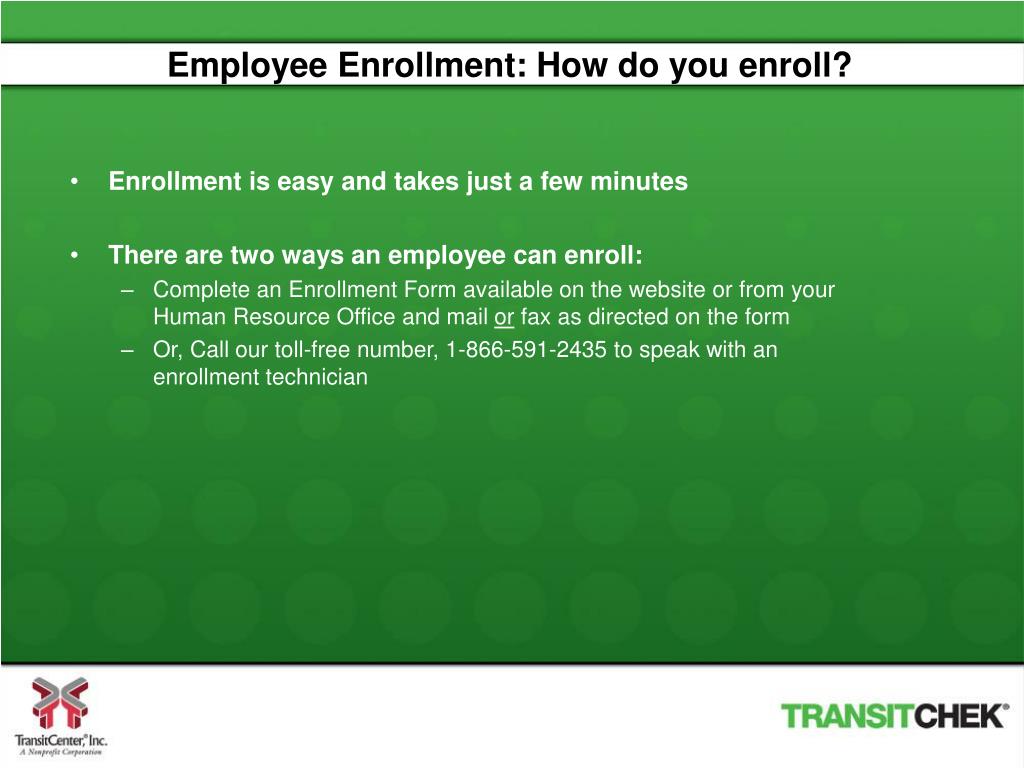 Employee Enrollment: How do you enroll?

• Enrollment is easy and takes just a few minutes

• There are two ways an employee can enroll:
– Complete an Enrollment Form available on the website or from your Human Resource Office and mail or fax as directed on the form
– Or, Call our toll-free number, 1-866-591-2435 to speak with an enrollment technician

TransitCenter, Inc.
A Nonprofit Corporation

TRANSITCHEK®